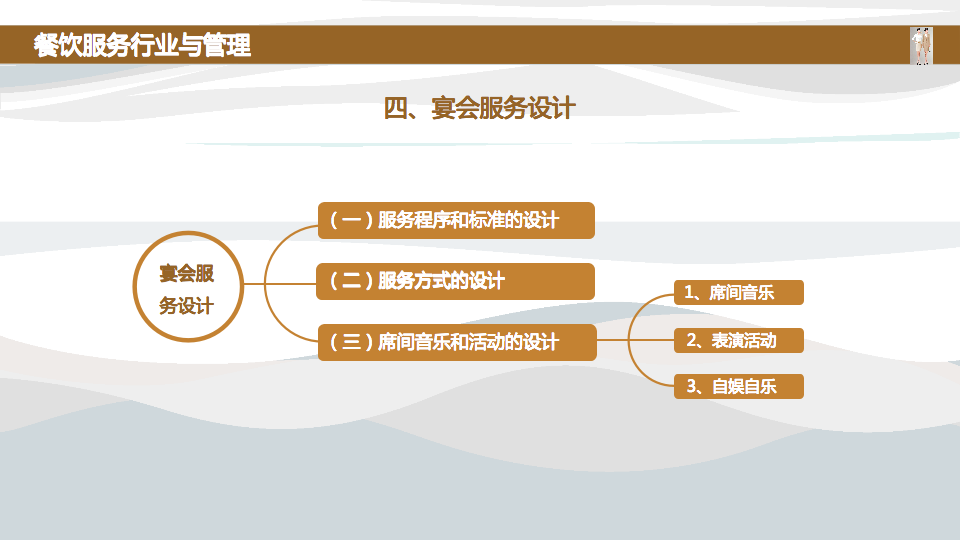 餐饮服务行业与管理

四、宴会服务设计

宴会服务设计

（一）服务程序和标准的设计

（二）服务方式的设计

（三）席间音乐和活动的设计

1、席间音乐

2、表演活动

3、自娱自乐